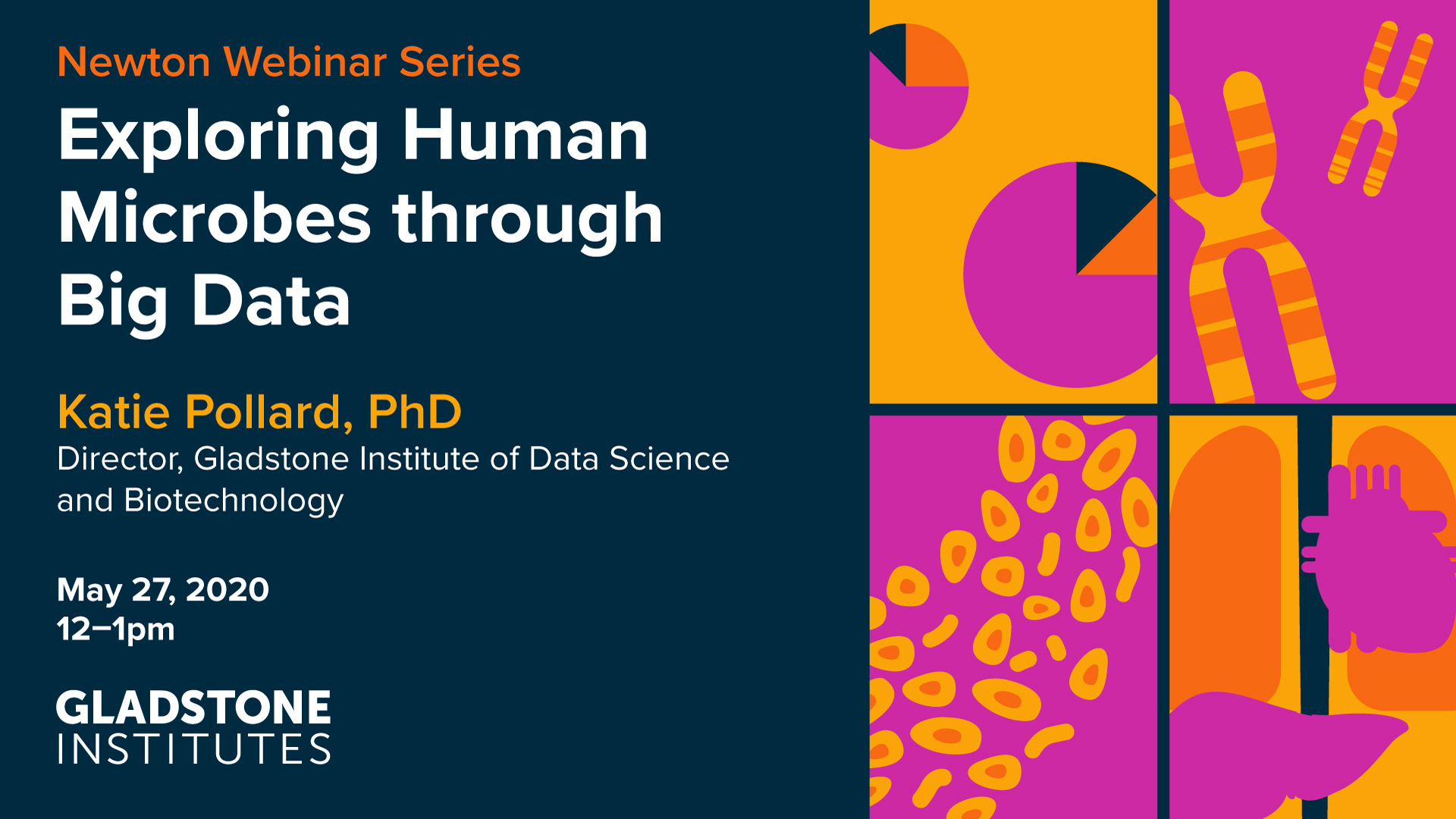 Newton Webinar Series

Exploring Human Microbes through Big Data

Katie Pollard, PhD

Director, Gladstone Institute of Data Science and Biotechnology

May 27, 2020
12–1pm

GLADSTONE
INSTITUTES